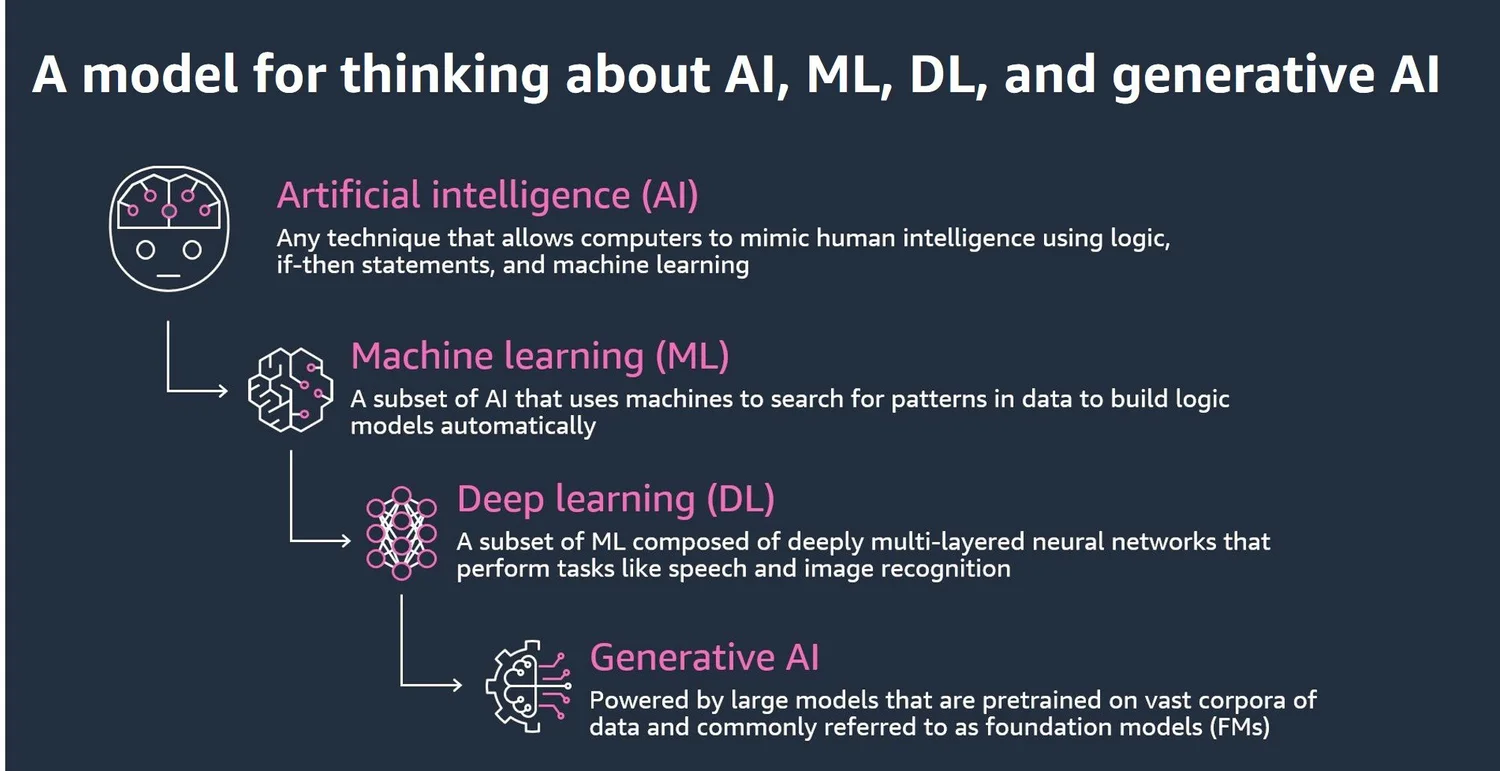 A model for thinking about AI, ML, DL, and generative AI

Artificial intelligence (AI)

Any technique that allows computers to mimic human intelligence using logic, if-then statements, and machine learning

Machine learning (ML)

A subset of AI that uses machines to search for patterns in data to build logic models automatically

Deep learning (DL)

A subset of ML composed of deeply multi-layered neural networks that perform tasks like speech and image recognition

Generative AI

Powered by large models that are pretrained on vast corpora of data and commonly referred to as foundation models (FMs)